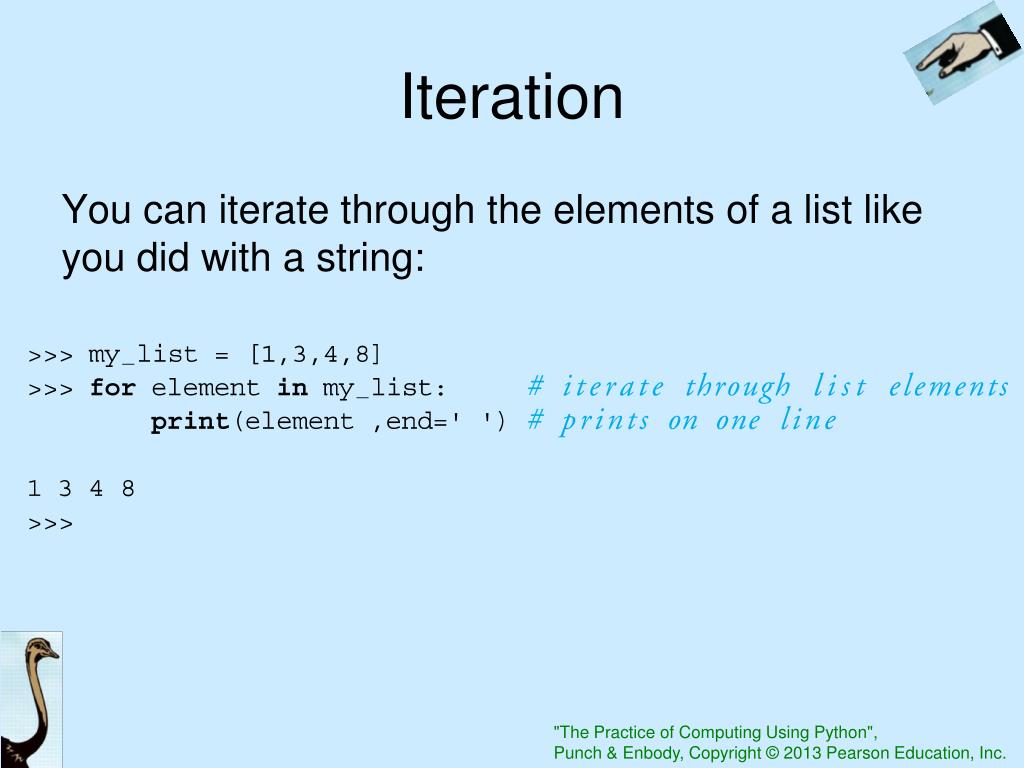 Iteration

You can iterate through the elements of a list like you did with a string:

>>> my_list = [1,3,4,8]
>>> for element in my_list:      # iterate through list elements
        print(element ,end=' ') # prints on one line

1 3 4 8
>>>

"The Practice of Computing Using Python",
Punch & Enbody, Copyright © 2013 Pearson Education, Inc.